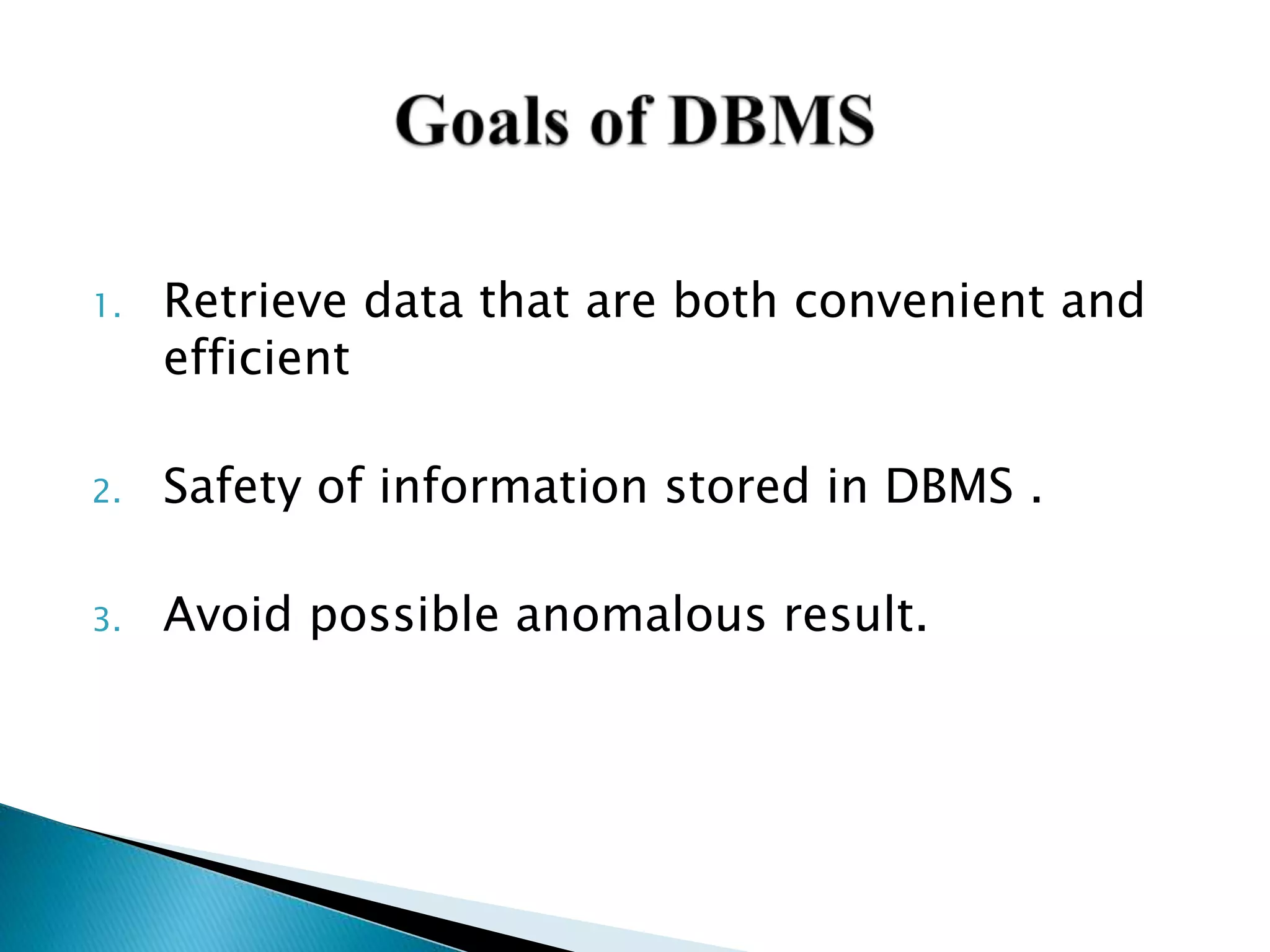 Goals of DBMS

1. Retrieve data that are both convenient and efficient

2. Safety of information stored in DBMS .

3. Avoid possible anomalous result.